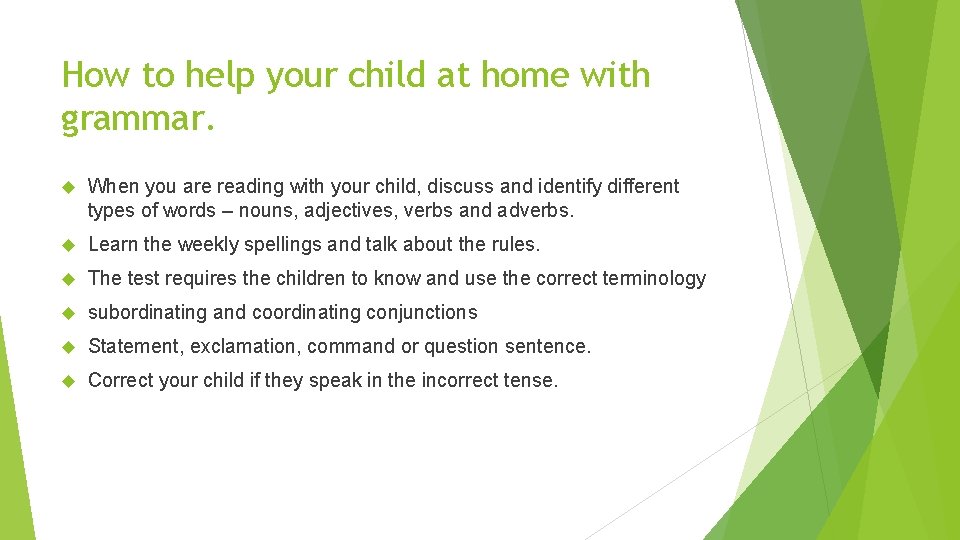 How to help your child at home with grammar.

When you are reading with your child, discuss and identify different types of words – nouns, adjectives, verbs and adverbs.

Learn the weekly spellings and talk about the rules.

The test requires the children to know and use the correct terminology

subordinating and coordinating conjunctions

Statement, exclamation, command or question sentence.

Correct your child if they speak in the incorrect tense.